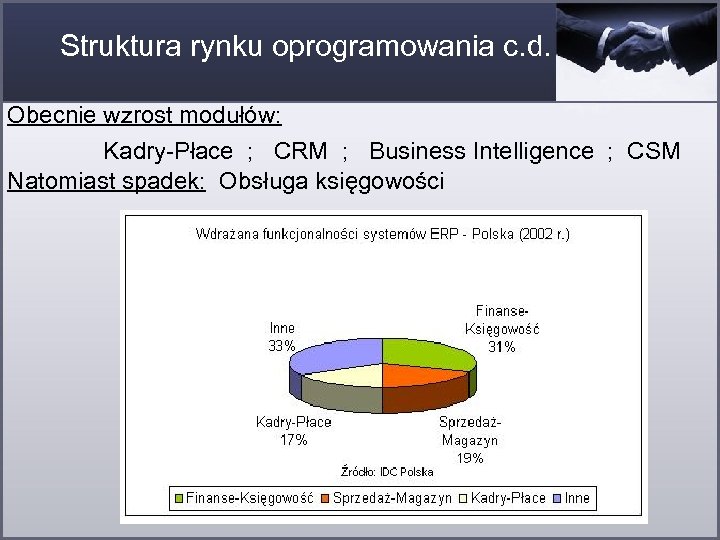 Struktura rynku oprogramowania c.d.

Obecnie wzrost modułów:

Kadry-Płace ; CRM ; Business Intelligence ; CSM

Natomiast spadek: Obsługa księgowości

Wdrażana funkcjonalności systemów ERP - Polska (2002 r.)

Inne 33%

Finanse-Księgowość 31%

Kadry-Płace 17%

Sprzedaż-Magazyn 19%

Źródło: IDC Polska

Finanse-Księgowość Sprzedaż-Magazyn Kadry-Płace Inne